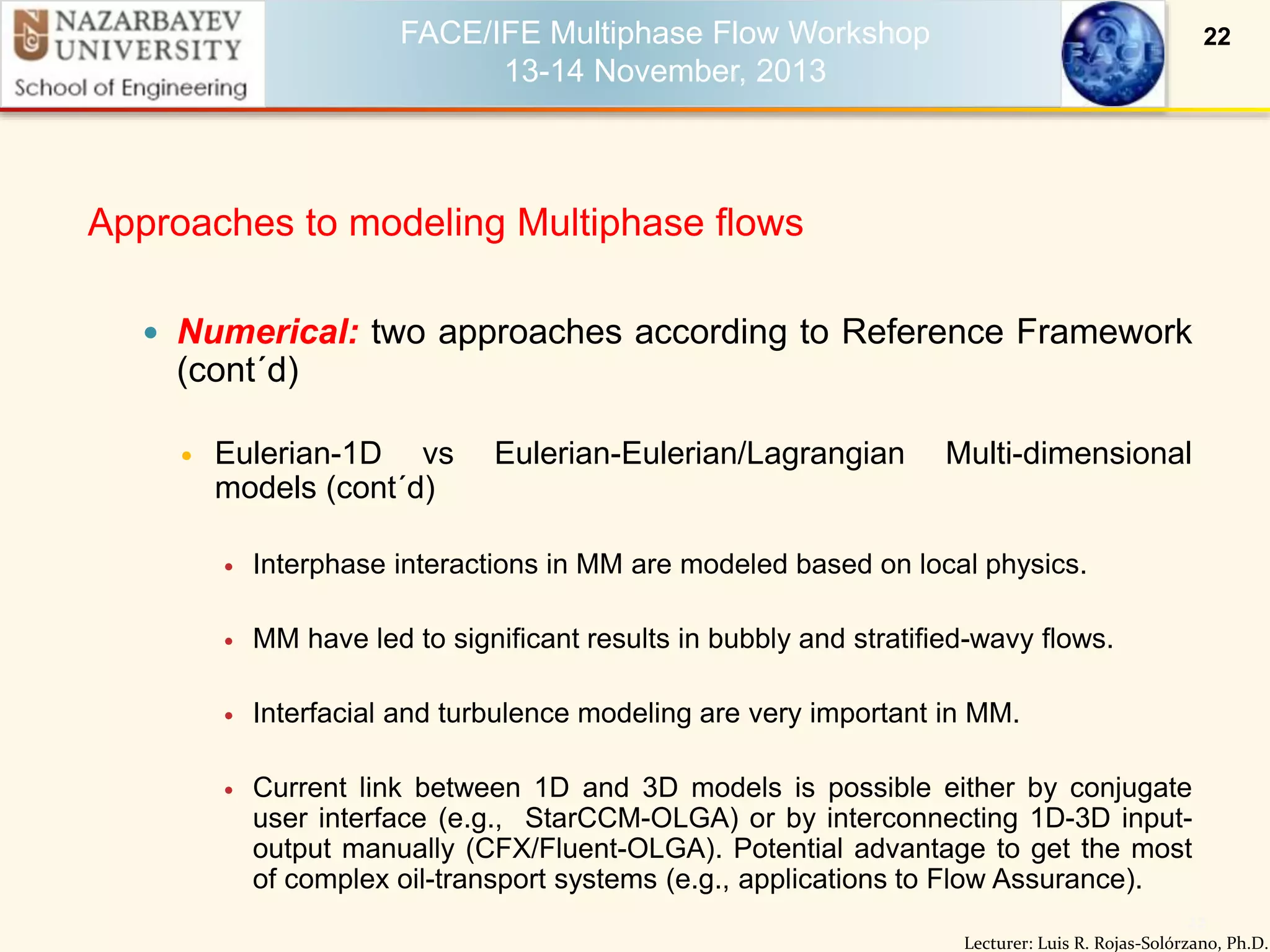 NAZARBAYEV UNIVERSITY
School of Engineering

FACE/IFE Multiphase Flow Workshop
13-14 November, 2013

FACE

22

Approaches to modeling Multiphase flows

• Numerical: two approaches according to Reference Framework (cont´d)

• Eulerian-1D vs Eulerian-Eulerian/Lagrangian Multi-dimensional models (cont´d)

• Interphase interactions in MM are modeled based on local physics.

• MM have led to significant results in bubbly and stratified-wavy flows.

• Interfacial and turbulence modeling are very important in MM.

• Current link between 1D and 3D models is possible either by conjugate user interface (e.g., StarCCM-OLGA) or by interconnecting 1D-3D input-output manually (CFX/Fluent-OLGA). Potential advantage to get the most of complex oil-transport systems (e.g., applications to Flow Assurance).

Lecturer: Luis R. Rojas-Solórzano, Ph.D.